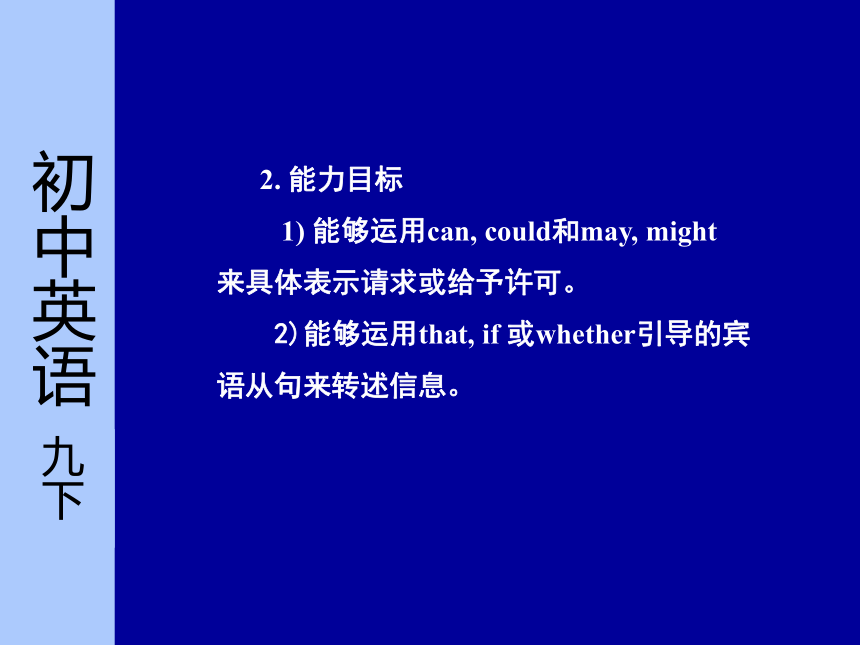 初中英语 九下

2. 能力目标

1) 能够运用can, could和may, might来具体表示请求或给予许可。

2) 能够运用that, if 或whether引导的宾语从句来转述信息。